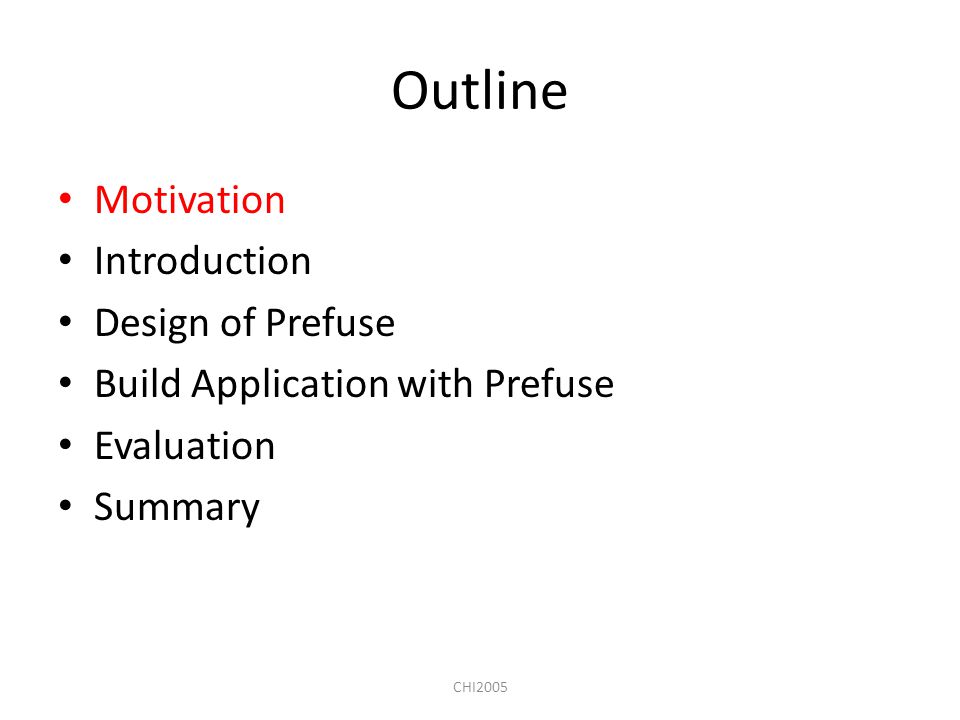 Outline

• Motivation
• Introduction
• Design of Prefuse
• Build Application with Prefuse
• Evaluation
• Summary

CHI2005